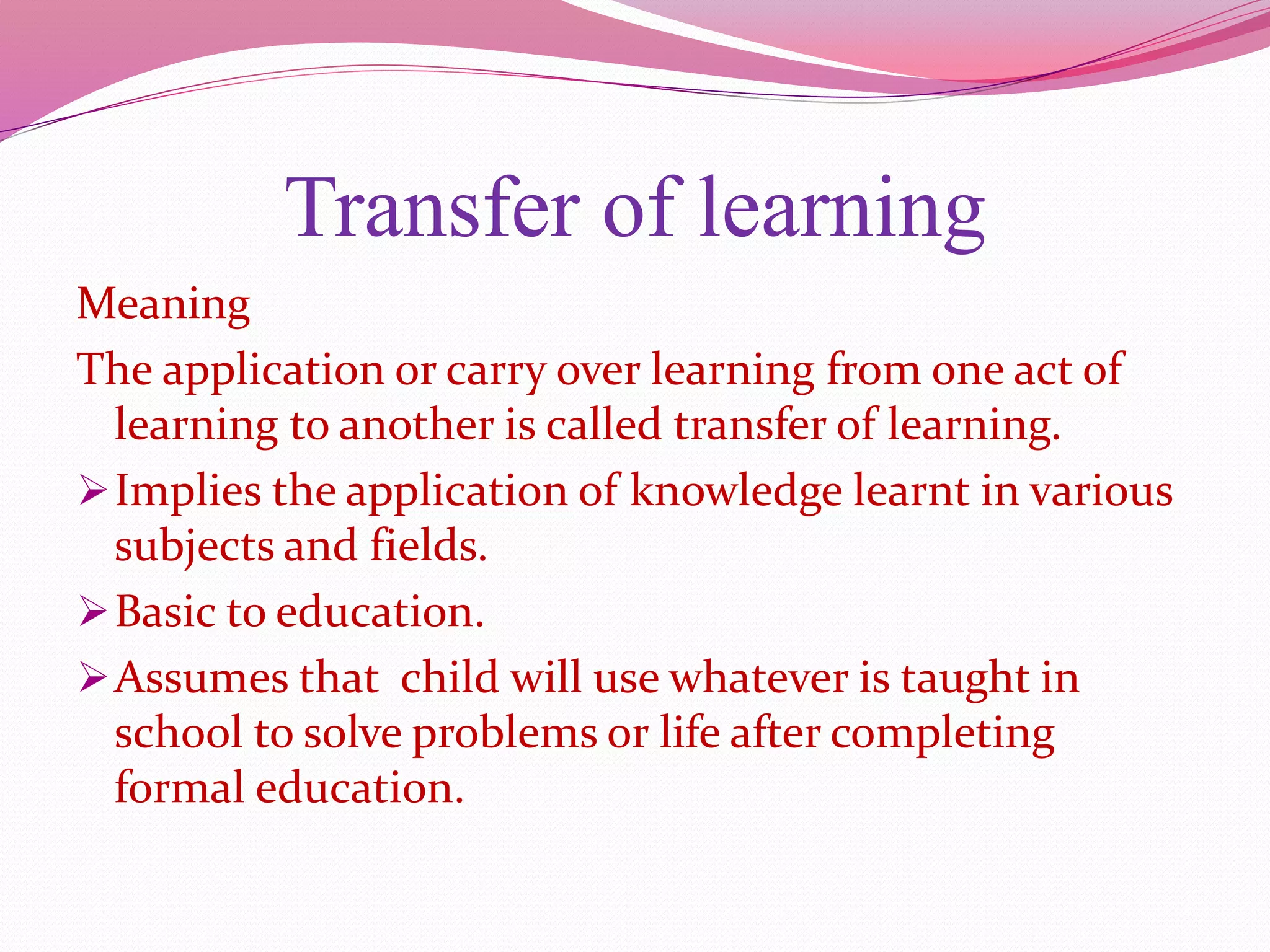 Transfer of learning

Meaning

The application or carry over learning from one act of learning to another is called transfer of learning.

➢ Implies the application of knowledge learnt in various subjects and fields.

➢ Basic to education.

➢ Assumes that  child will use whatever is taught in school to solve problems or life after completing formal education.